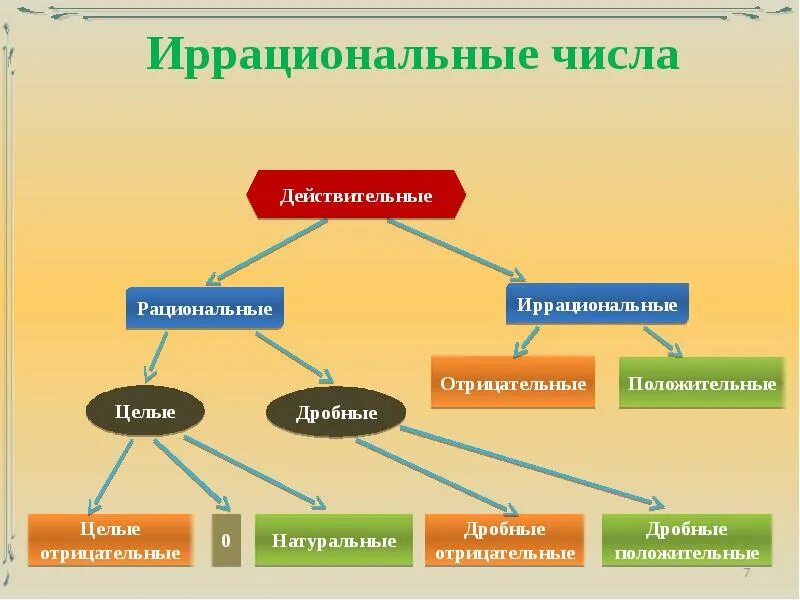 Иррациональные числа

Действительные

Рациональные

Иррациональные

Отрицательные

Положительные

Целые

Дробные

Целые отрицательные

0

Натуральные

Дробные отрицательные

Дробные положительные

7